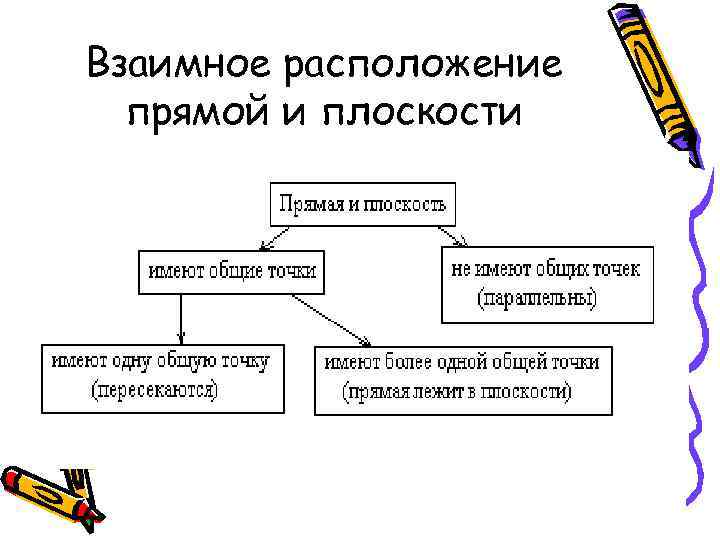 Взаимное расположение прямой и плоскости

Прямая и плоскость

имеют общие точки

не имеют общих точек (параллельны)

имеют одну общую точку (пересекаются)

имеют более одной общей точки (прямая лежит в плоскости)